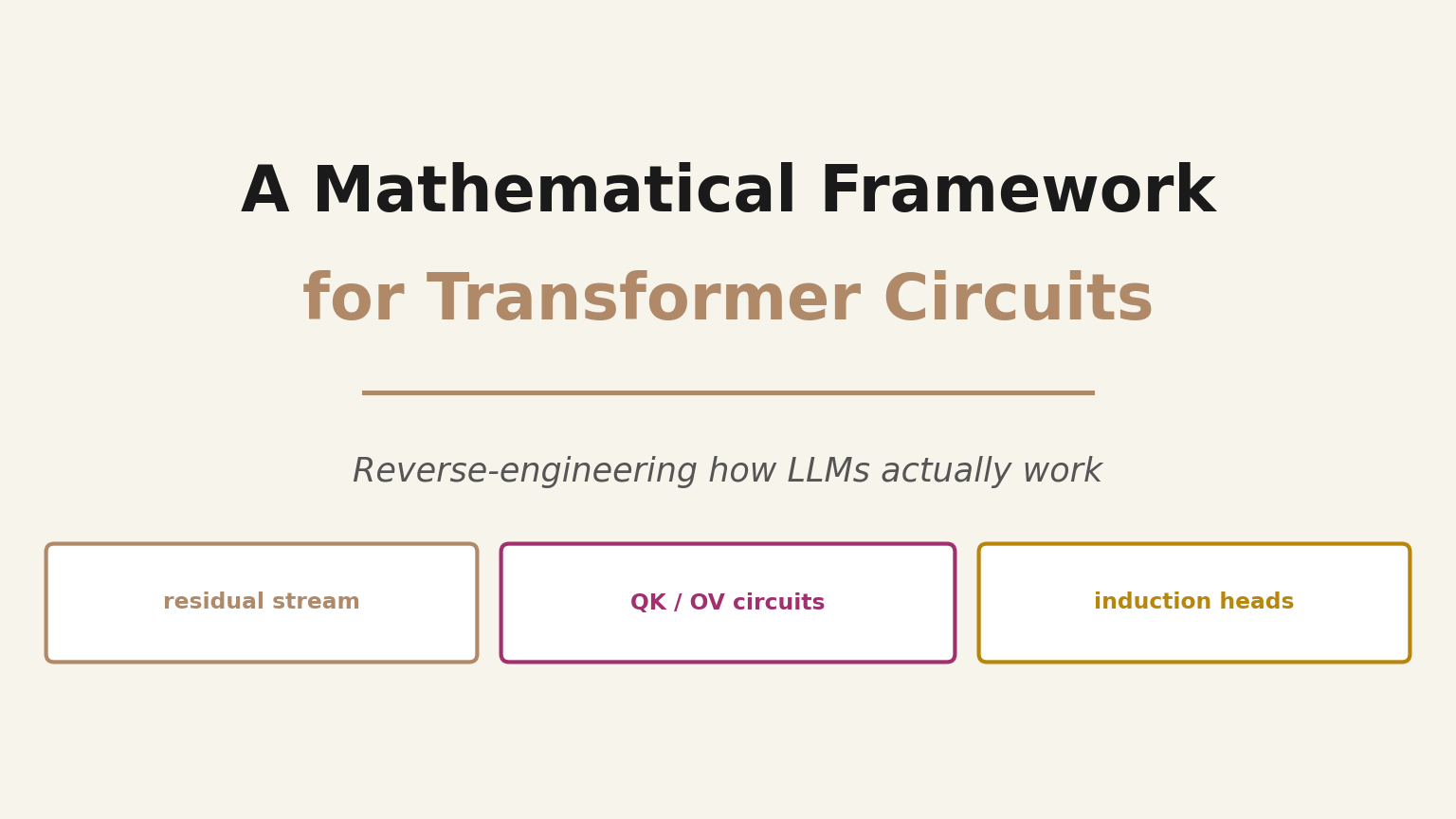 A Mathematical Framework

for Transformer Circuits

Reverse-engineering how LLMs actually work

residual stream

QK / OV circuits

induction heads